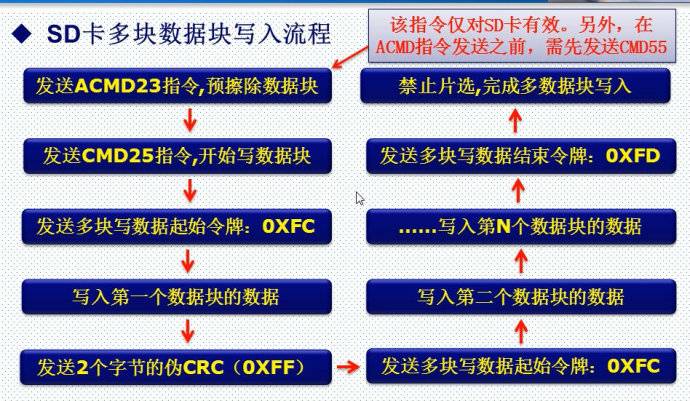 ◆ SD卡多块数据块写入流程

该指令仅对SD卡有效。另外，在ACMD指令发送之前，需先发送CMD55

发送ACMD23指令,预擦除数据块

发送CMD25指令,开始写数据块

发送多块写数据起始令牌：0XFC

写入第一个数据块的数据

发送2个字节的伪CRC（0XFF）

发送多块写数据起始令牌：0XFC

写入第二个数据块的数据

……写入第N个数据块的数据

发送多块写数据结束令牌：0XFD

禁止片选,完成多数据块写入